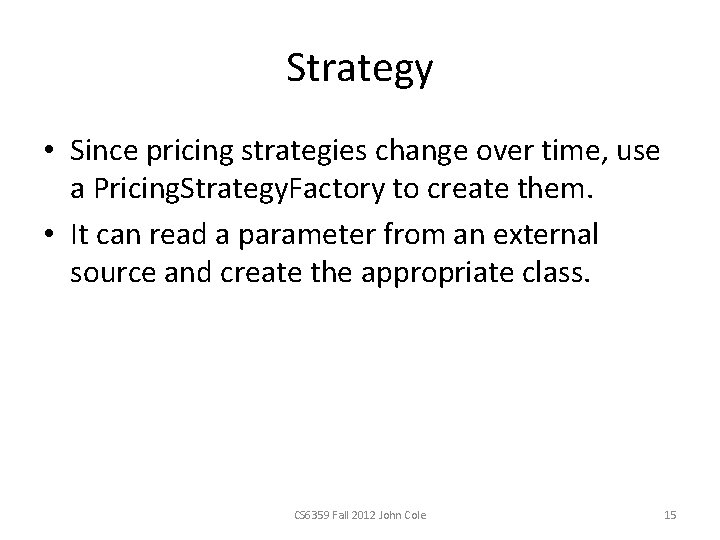 Strategy

• Since pricing strategies change over time, use a PricingStrategyFactory to create them.
• It can read a parameter from an external source and create the appropriate class.

CS6359 Fall 2012 John Cole

15